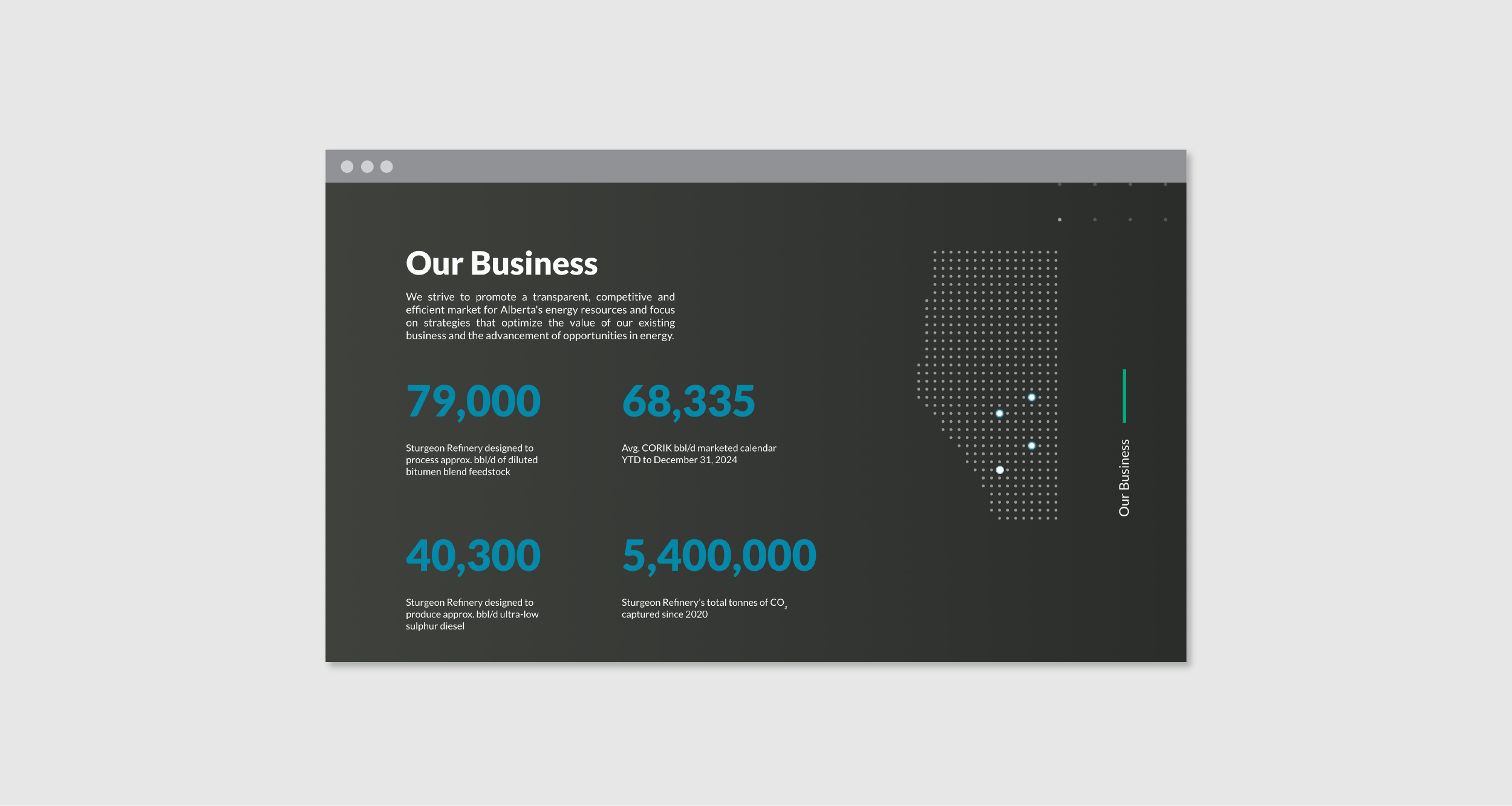 Our Business

We strive to promote a transparent, competitive and efficient market for Alberta's energy resources and focus on strategies that optimize the value of our existing business and the advancement of opportunities in energy.

79,000

Sturgeon Refinery designed to process approx. bbl/d of diluted bitumen blend feedstock

68,335

Avg. CORIK bbl/d marketed calendar YTD to December 31, 2024

40,300

Sturgeon Refinery designed to produce approx. bbl/d ultra-low sulphur diesel

5,400,000

Sturgeon Refinery's total tonnes of $CO_2$ captured since 2020

Our Business